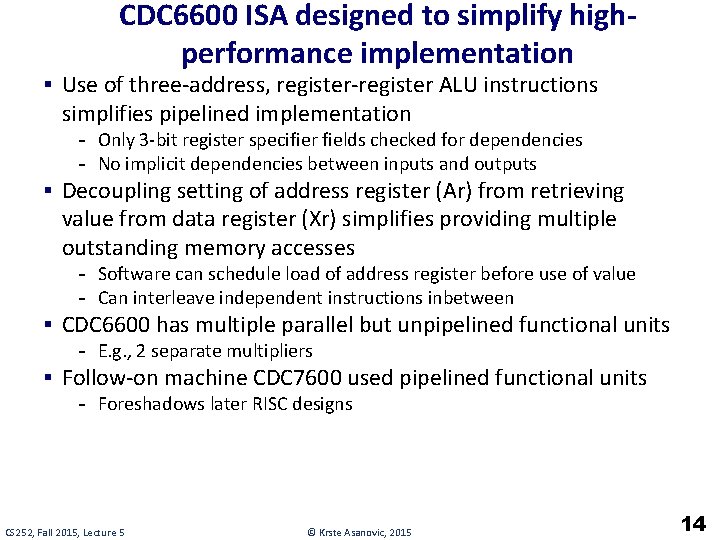 CDC6600 ISA designed to simplify high-performance implementation

▪ Use of three-address, register-register ALU instructions simplifies pipelined implementation
- Only 3-bit register specifier fields checked for dependencies
- No implicit dependencies between inputs and outputs

▪ Decoupling setting of address register (Ar) from retrieving value from data register (Xr) simplifies providing multiple outstanding memory accesses
- Software can schedule load of address register before use of value
- Can interleave independent instructions inbetween

▪ CDC6600 has multiple parallel but unpipelined functional units
- E.g., 2 separate multipliers

▪ Follow-on machine CDC7600 used pipelined functional units
- Foreshadows later RISC designs

CS252, Fall 2015, Lecture 5

© Krste Asanovic, 2015

14